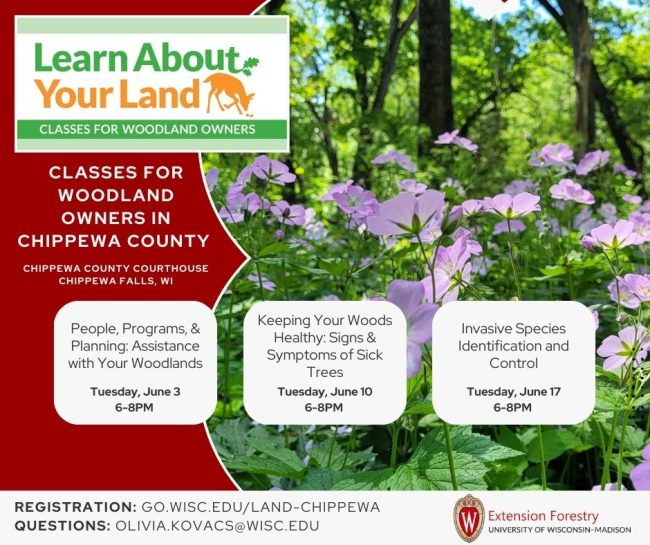 Learn About Your Land
CLASSES FOR WOODLAND OWNERS

CLASSES FOR WOODLAND OWNERS IN CHIPPEWA COUNTY

CHIPPEWA COUNTY COURTHOUSE
CHIPPEWA FALLS, WI

People, Programs, & Planning: Assistance with Your Woodlands
Tuesday, June 3
6-8PM

Keeping Your Woods Healthy: Signs & Symptoms of Sick Trees
Tuesday, June 10
6-8PM

Invasive Species Identification and Control
Tuesday, June 17
6-8PM

REGISTRATION: GO.WISC.EDU/LAND-CHIPPEWA
QUESTIONS: OLIVIA.KOVACS@WISC.EDU

W
Extension Forestry
UNIVERSITY OF WISCONSIN-MADISON